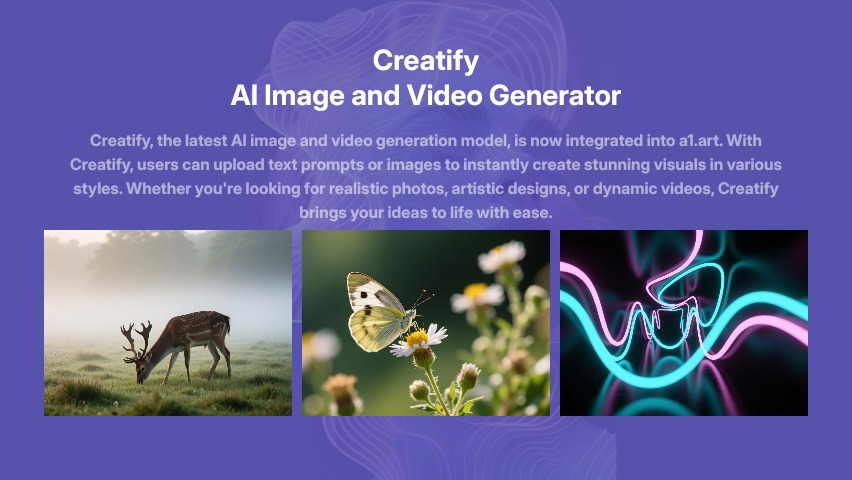 Creatify
AI Image and Video Generator

Creatify, the latest AI image and video generation model, is now integrated into a1.art. With Creatify, users can upload text prompts or images to instantly create stunning visuals in various styles. Whether you're looking for realistic photos, artistic designs, or dynamic videos, Creatify brings your ideas to life with ease.